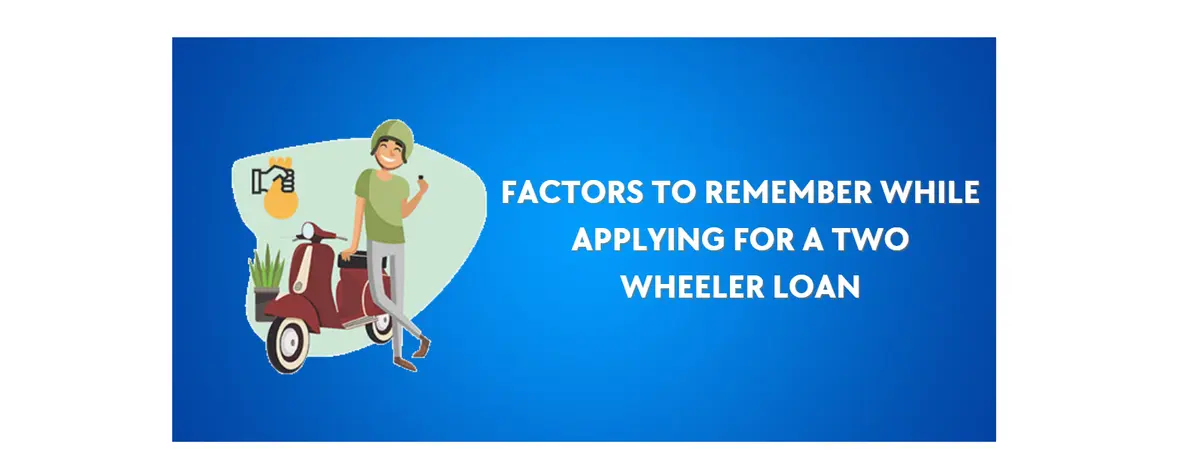 FACTORS TO REMEMBER WHILE APPLYING FOR A TWO WHEELER LOAN